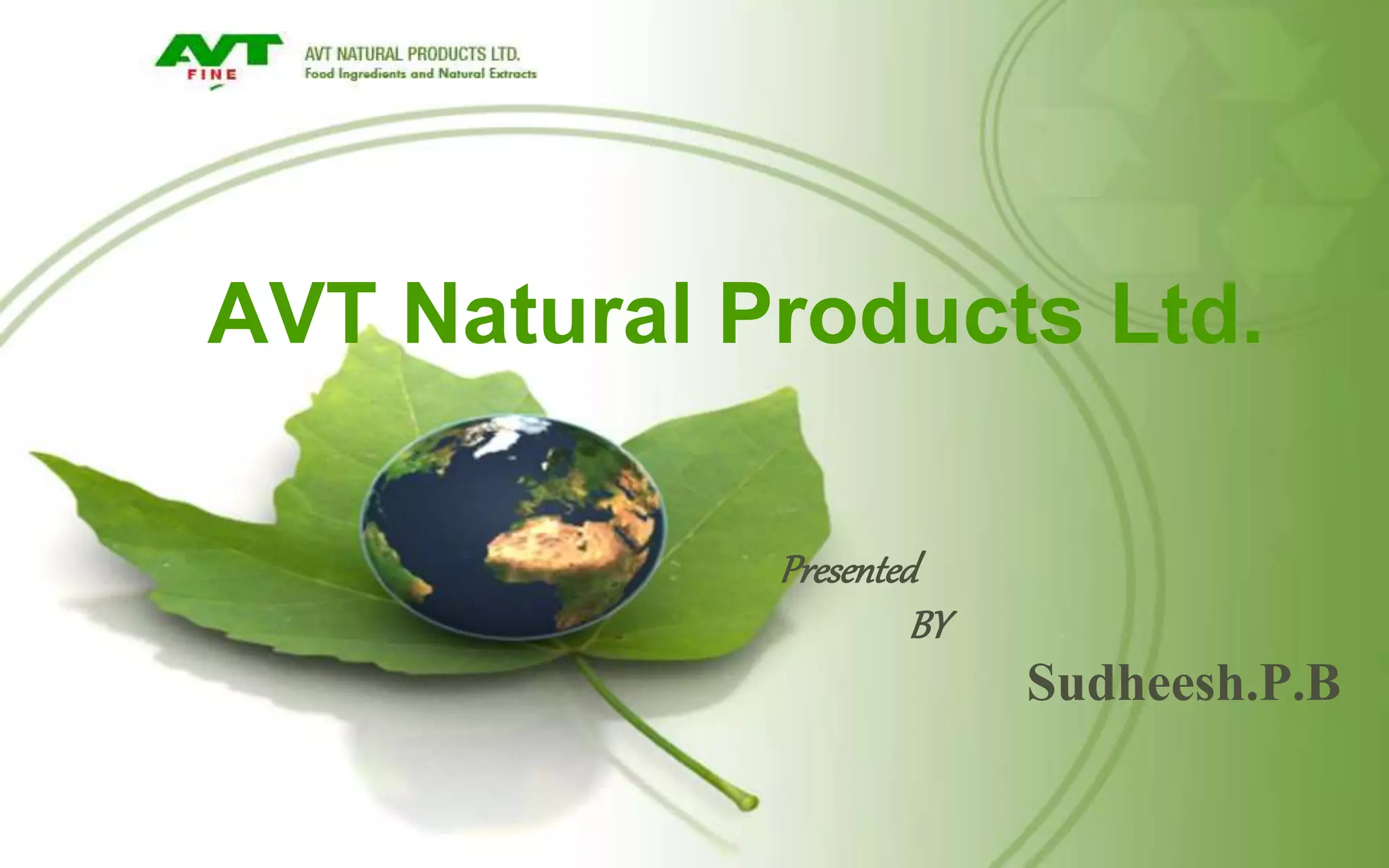 AVT
FINE

AVT NATURAL PRODUCTS LTD.
Food Ingredients and Natural Extracts

AVT Natural Products Ltd.

Presented
BY
Sudheesh.P.B